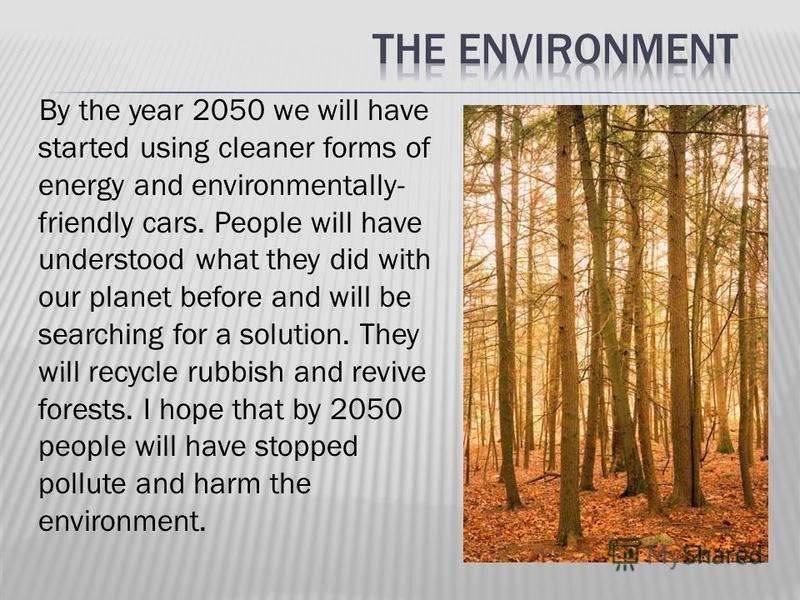 THE ENVIRONMENT

By the year 2050 we will have started using cleaner forms of energy and environmentally-friendly cars. People will have understood what they did with our planet before and will be searching for a solution. They will recycle rubbish and revive forests. I hope that by 2050 people will have stopped pollute and harm the environment.

MyShared